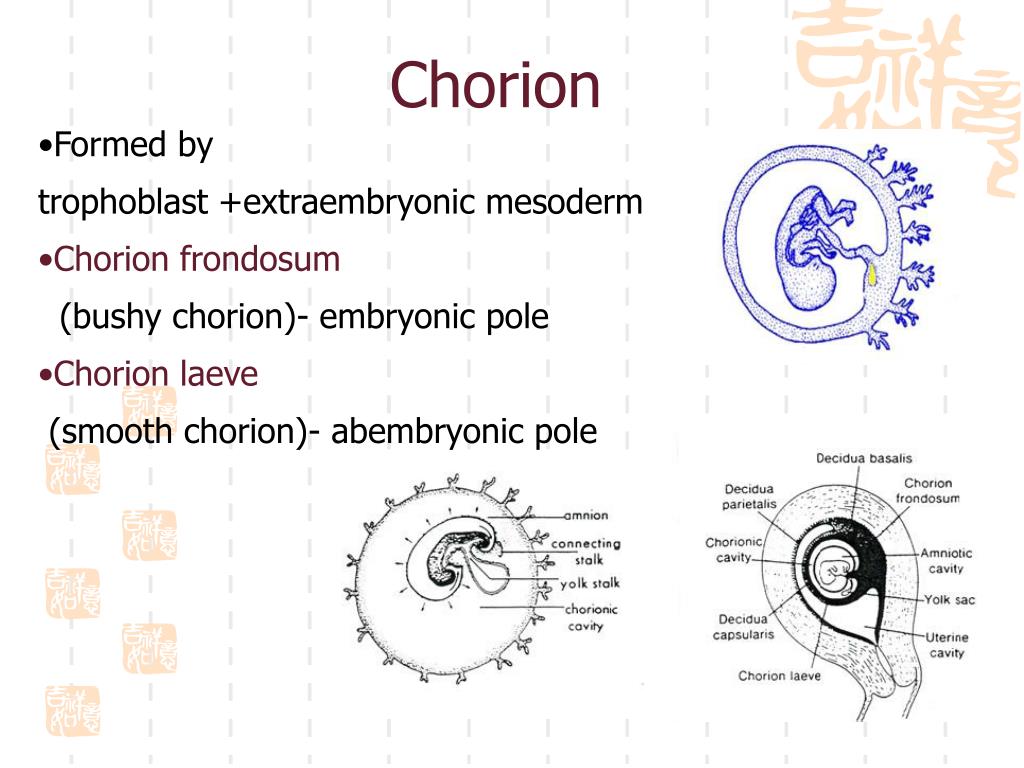 Chorion

•Formed by

trophoblast +extraembryonic mesoderm

•Chorion frondosum

(bushy chorion)- embryonic pole

•Chorion laeve

(smooth chorion)- abembryonic pole

amnion
connecting stalk
yolk stalk
chorionic cavity

Decidua basalis
Decidua parietalis
Chorion frondosum
Chorionic cavity
Amniotic cavity
Yolk sac
Decidua capsularis
Uterine cavity
Chorion laeve